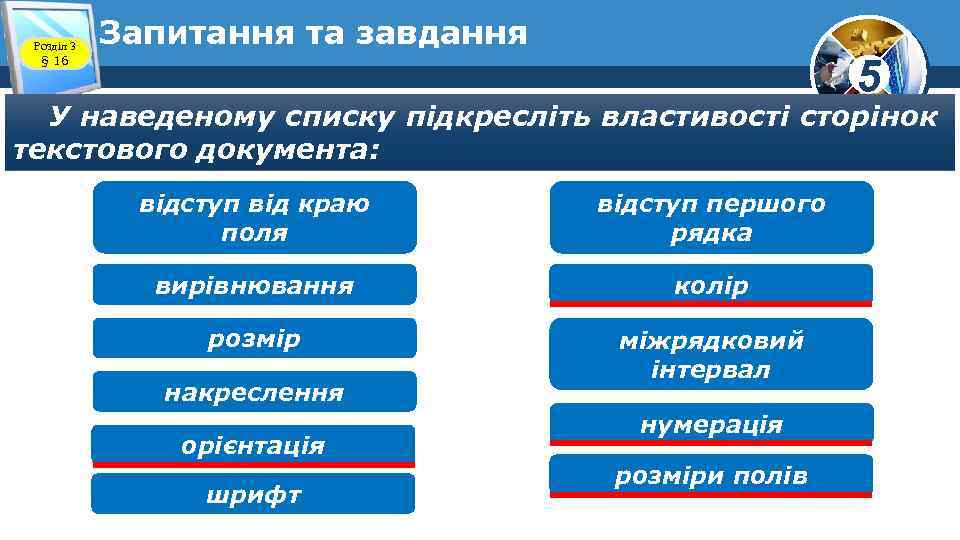 Розділ 3
§ 16

Запитання та завдання

5

У наведеному списку підкресліть властивості сторінок текстового документа:

відступ від краю поля

вирівнювання

розмір

накреслення

орієнтація

шрифт

відступ першого рядка

колір

міжрядковий інтервал

нумерація

розміри полів